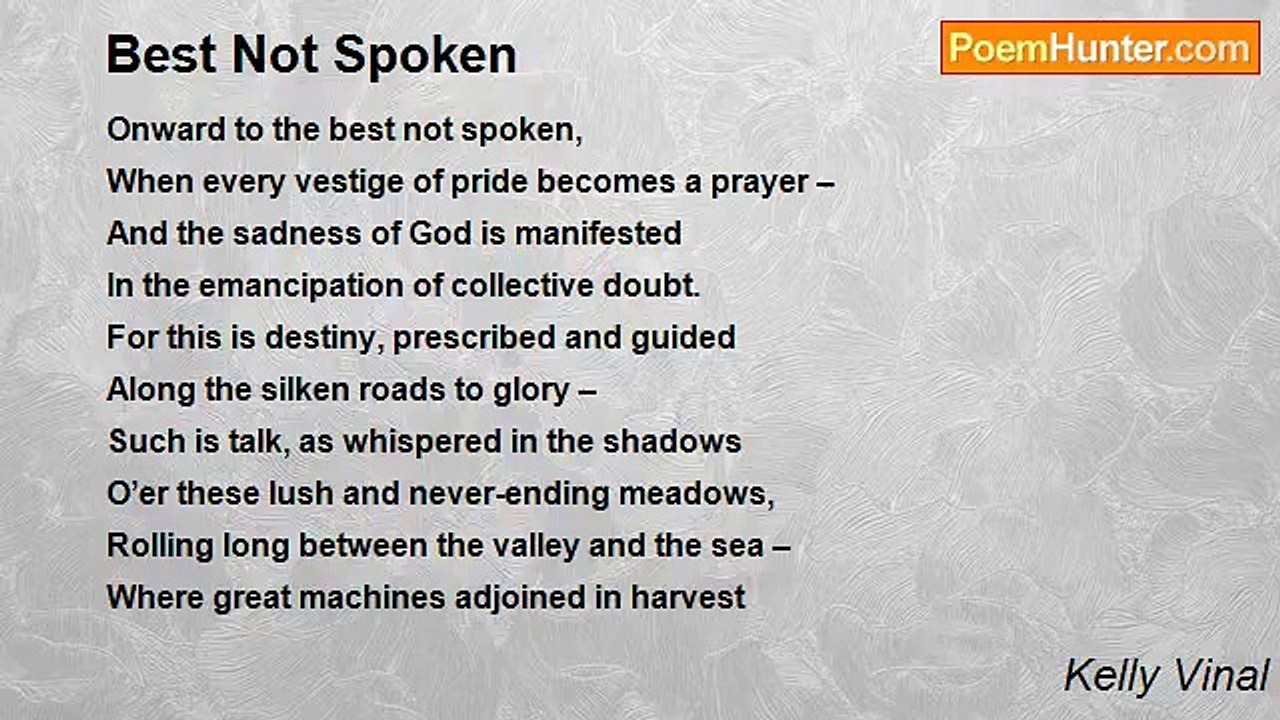 Best Not Spoken

PoemHunter.com

Onward to the best not spoken,
When every vestige of pride becomes a prayer –
And the sadness of God is manifested
In the emancipation of collective doubt.
For this is destiny, prescribed and guided
Along the silken roads to glory –
Such is talk, as whispered in the shadows
O'er these lush and never-ending meadows,
Rolling long between the valley and the sea –
Where great machines adjoined in harvest

Kelly Vinal